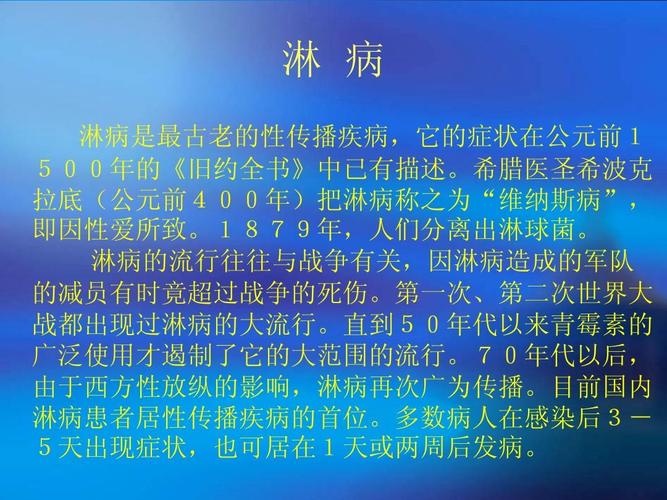 淋 病

淋病是最古老的性传播疾病，它的症状在公元前１５００年的《旧约全书》中已有描述。希腊医圣希波克拉底（公元前４００年）把淋病称之为“维纳斯病”，即因性爱所致。１８７９年，人们分离出淋球菌。

淋病的流行往往与战争有关，因淋病造成的军队的减员有时竟超过战争的死伤。第一次、第二次世界大战都出现过淋病的大流行。直到５０年代以来青霉素的广泛使用才遏制了它的大范围的流行。７０年代以后，由于西方性放纵的影响，淋病再次广为传播。目前国内淋病患者居性传播疾病的首位。多数病人在感染后３－５天出现症状，也可居在１天或两周后发病。